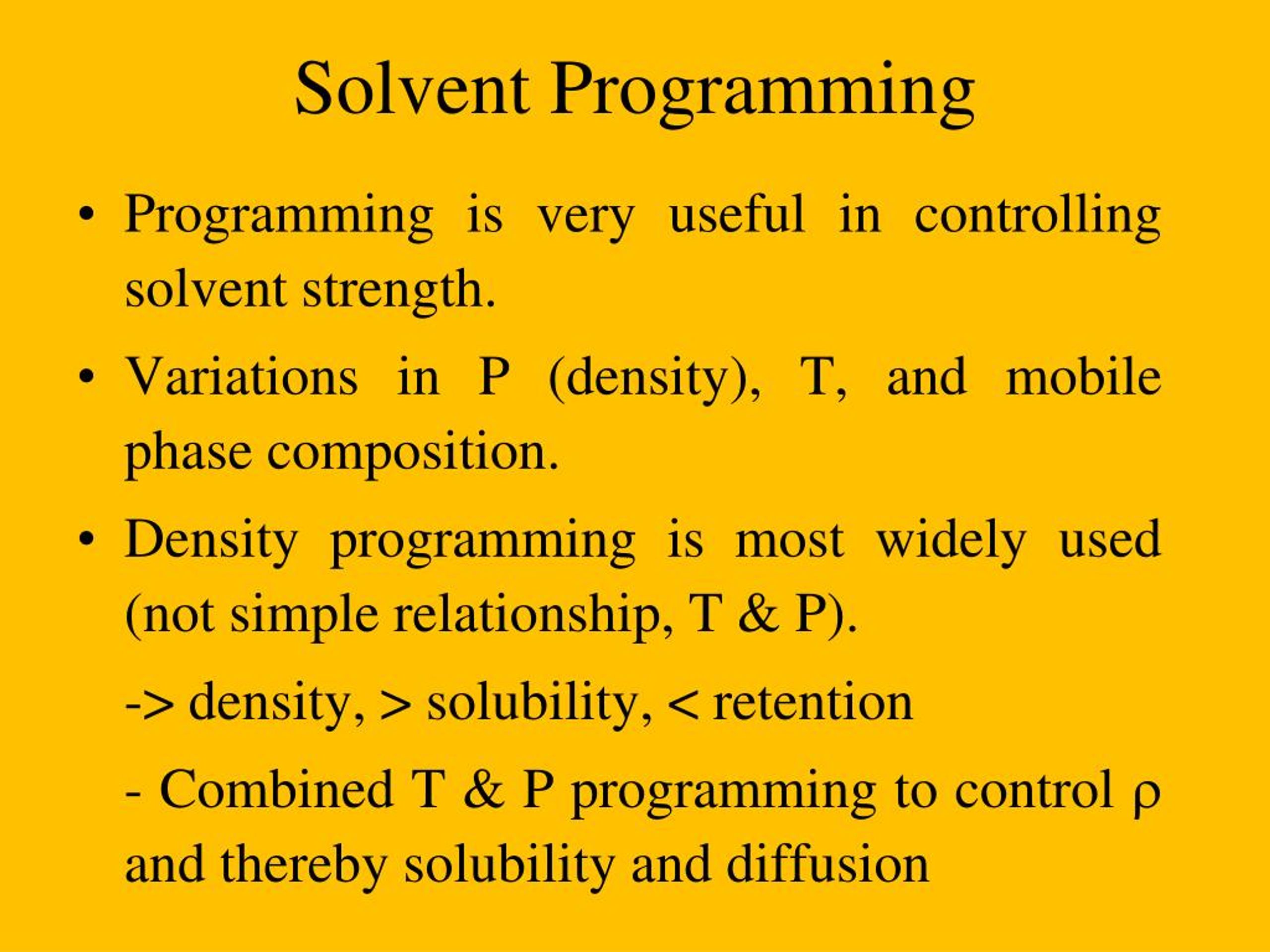 Solvent Programming

• Programming is very useful in controlling solvent strength.

• Variations in P (density), T, and mobile phase composition.

• Density programming is most widely used (not simple relationship, T & P).

-> density, > solubility, < retention

- Combined T & P programming to control ρ and thereby solubility and diffusion